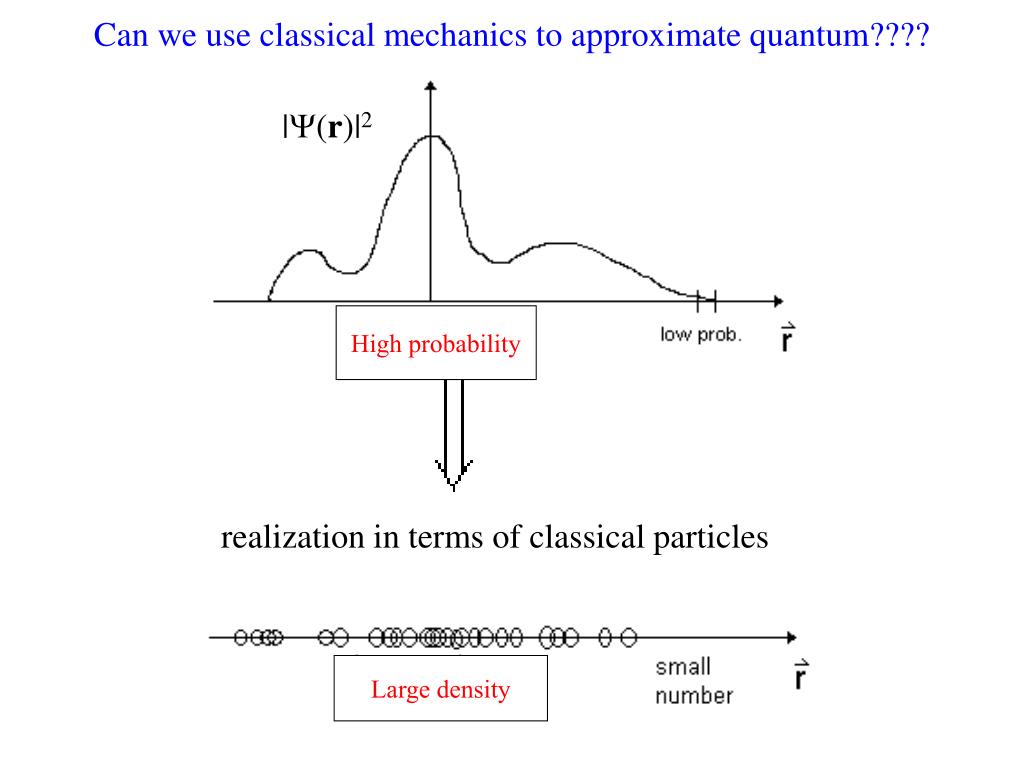 Can we use classical mechanics to approximate quantum????

$|\Psi(\mathbf{r})|^2$

High probability

low prob.

$\vec{r}$

realization in terms of classical particles

Large density

small number

$\vec{r}$